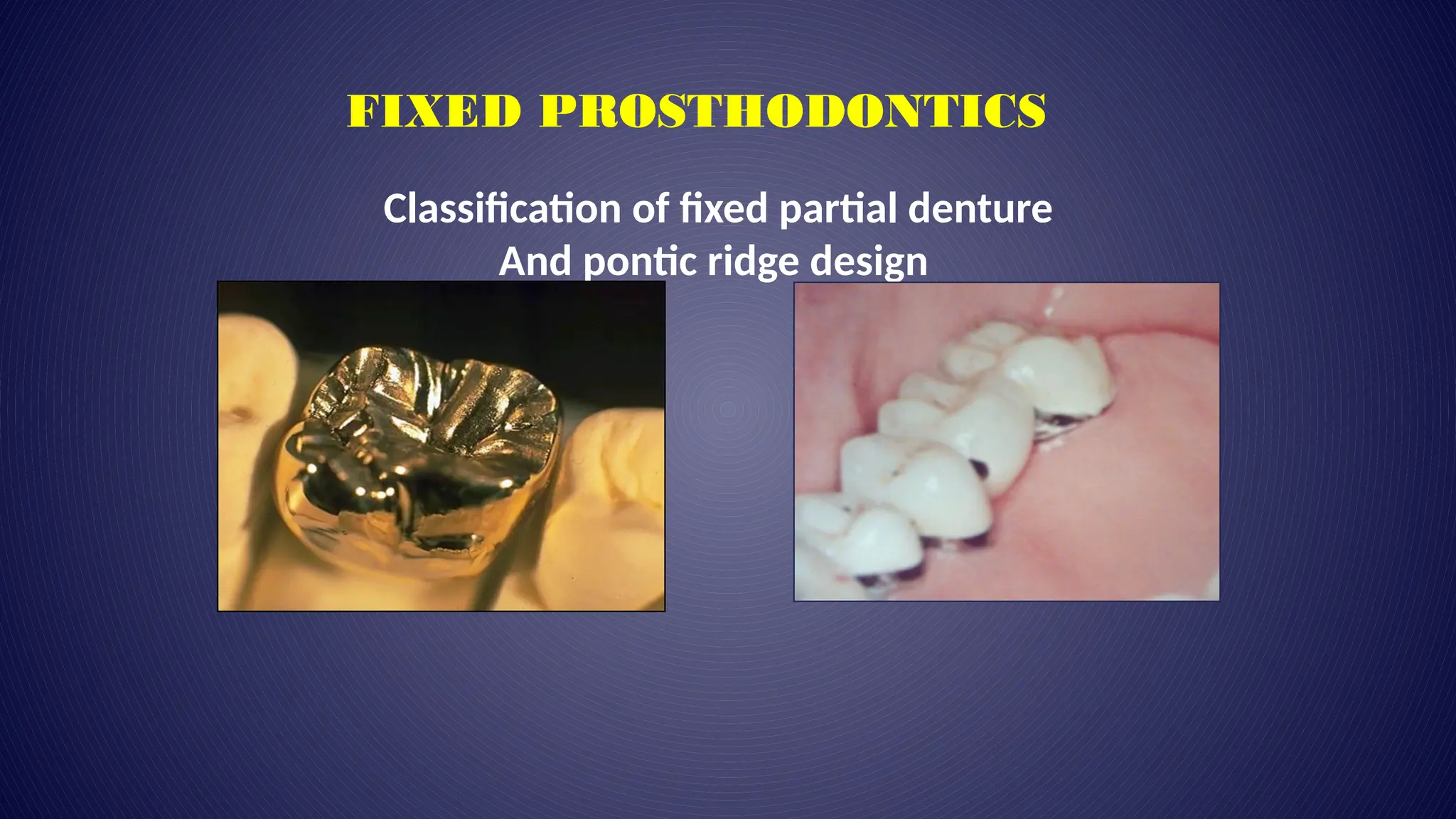 FIXED PROSTHODONTICS

Classification of fixed partial denture
And pontic ridge design